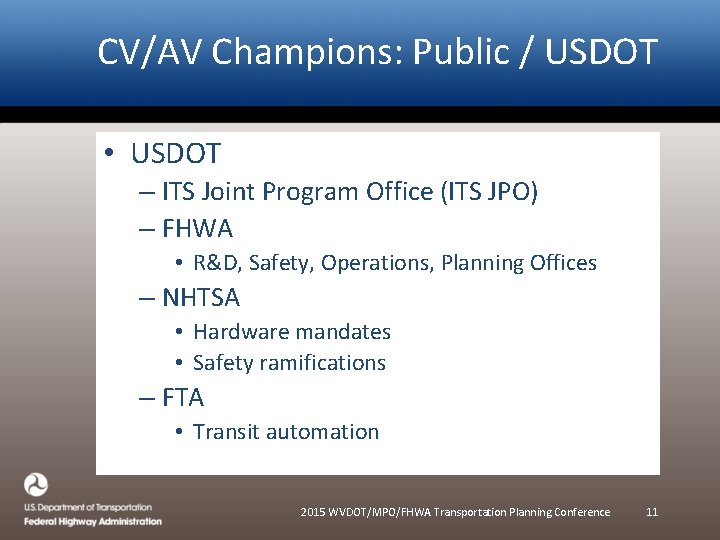 CV/AV Champions: Public / USDOT

• USDOT
– ITS Joint Program Office (ITS JPO)
– FHWA
• R&D, Safety, Operations, Planning Offices
– NHTSA
• Hardware mandates
• Safety ramifications
– FTA
• Transit automation

U.S. Department of Transportation
Federal Highway Administration

2015 WVDOT/MPO/FHWA Transportation Planning Conference 11